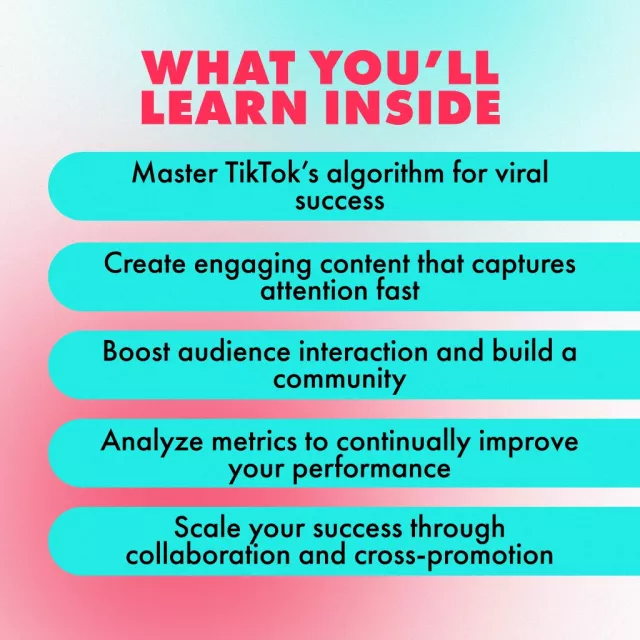 WHAT YOU'LL LEARN INSIDE

Master TikTok's algorithm for viral success

Create engaging content that captures attention fast

Boost audience interaction and build a community

Analyze metrics to continually improve your performance

Scale your success through collaboration and cross-promotion